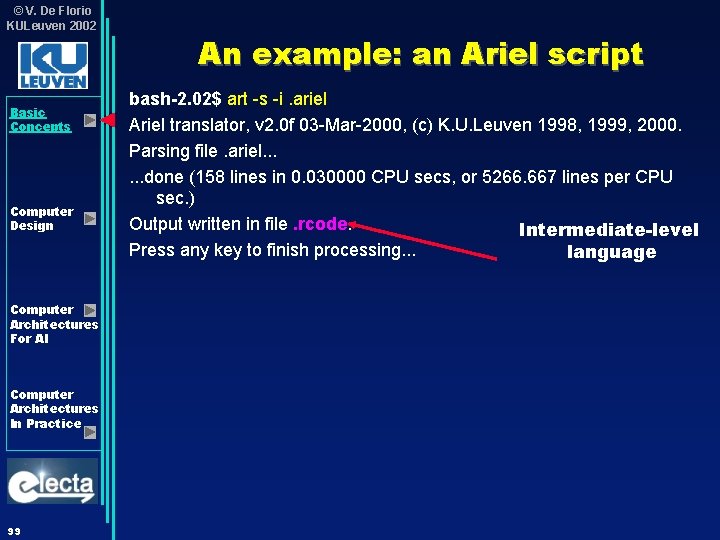 ©V. De Florio
KULeuven 2002

KU LEUVEN

Basic Concepts

Computer Design

Computer Architectures For AI

Computer Architectures In Practice

electa

99

An example: an Ariel script

bash-2.02$ art -s -i .ariel

Ariel translator, v2.0f 03-Mar-2000, (c) K.U.Leuven 1998, 1999, 2000.

Parsing file .ariel...

...done (158 lines in 0.030000 CPU secs, or 5266.667 lines per CPU sec.)

Output written in file .rcode.

Press any key to finish processing...

Intermediate-level language